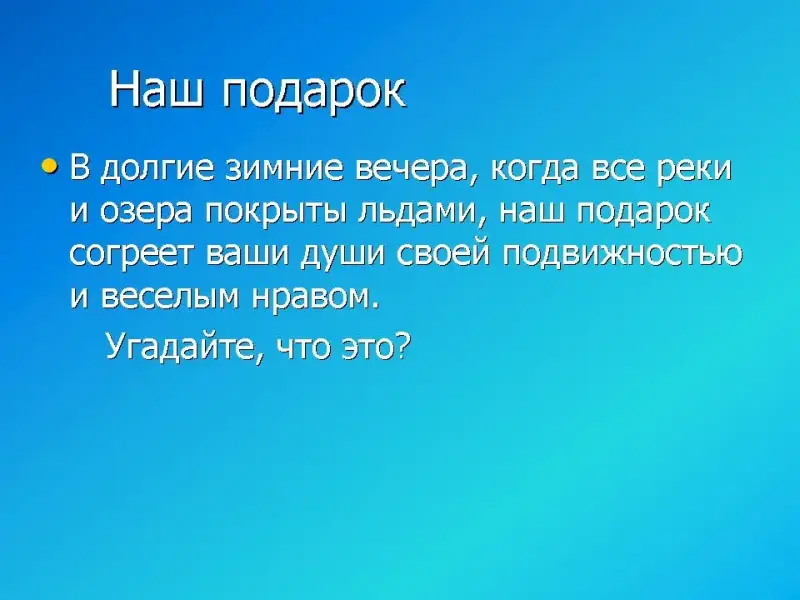 Наш подарок

• В долгие зимние вечера, когда все реки и озера покрыты льдами, наш подарок согреет ваши души своей подвижностью и веселым нравом.

Угадайте, что это?